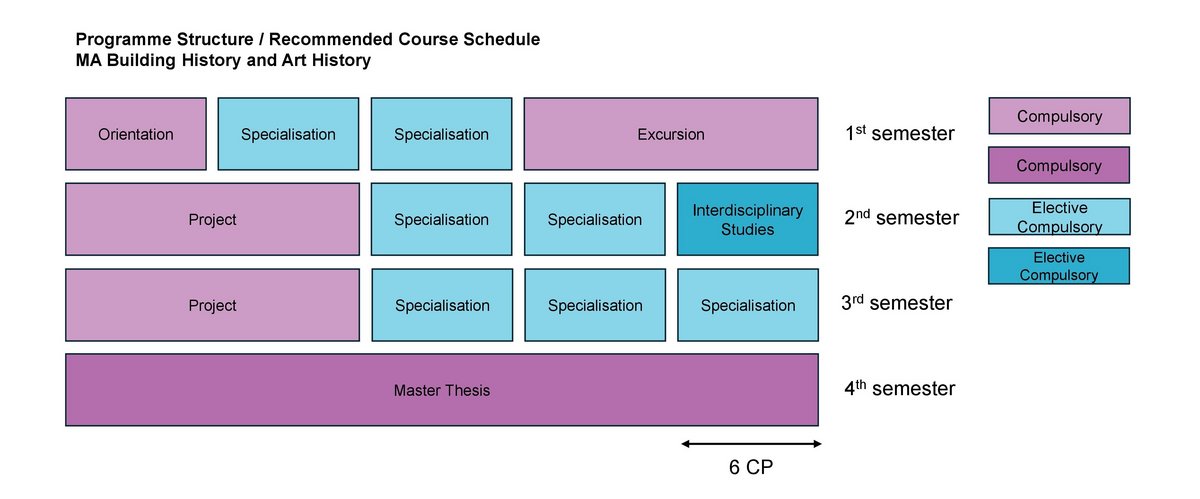 Programme Structure / Recommended Course Schedule
MA Building History and Art History

Orientation
Specialisation
Specialisation
Excursion
1$^{st}$ semester

Project
Specialisation
Specialisation
Interdisciplinary Studies
2$^{nd}$ semester

Project
Specialisation
Specialisation
Specialisation
3$^{rd}$ semester

Master Thesis
4$^{th}$ semester

6 CP

Compulsory
Compulsory
Elective Compulsory
Elective Compulsory